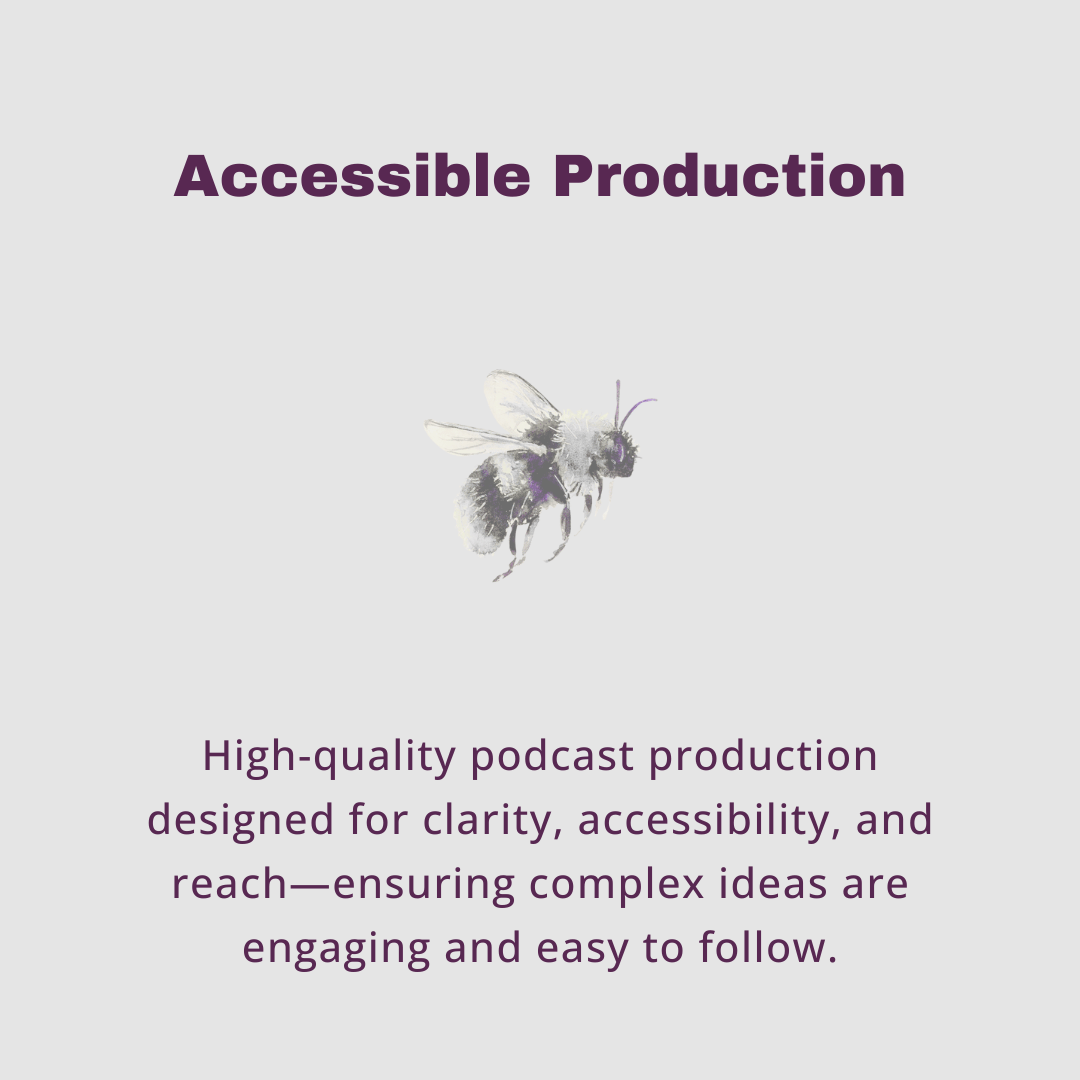 Accessible Production

High-quality podcast production designed for clarity, accessibility, and reach—ensuring complex ideas are engaging and easy to follow.